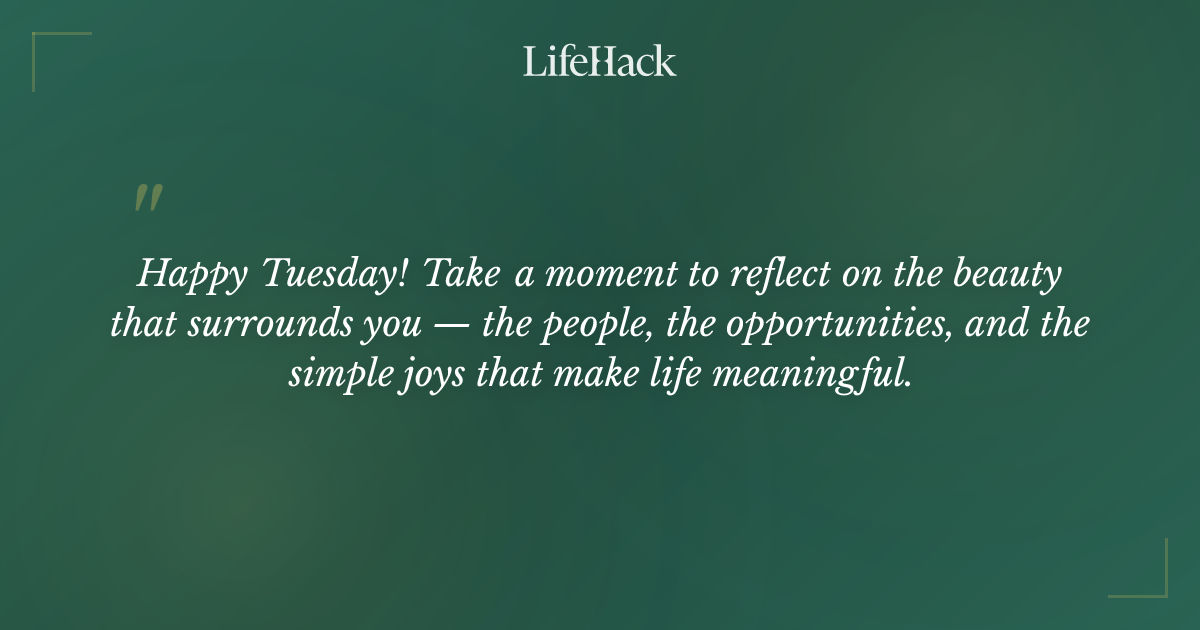 LifeHack

"

Happy Tuesday! Take a moment to reflect on the beauty that surrounds you — the people, the opportunities, and the simple joys that make life meaningful.